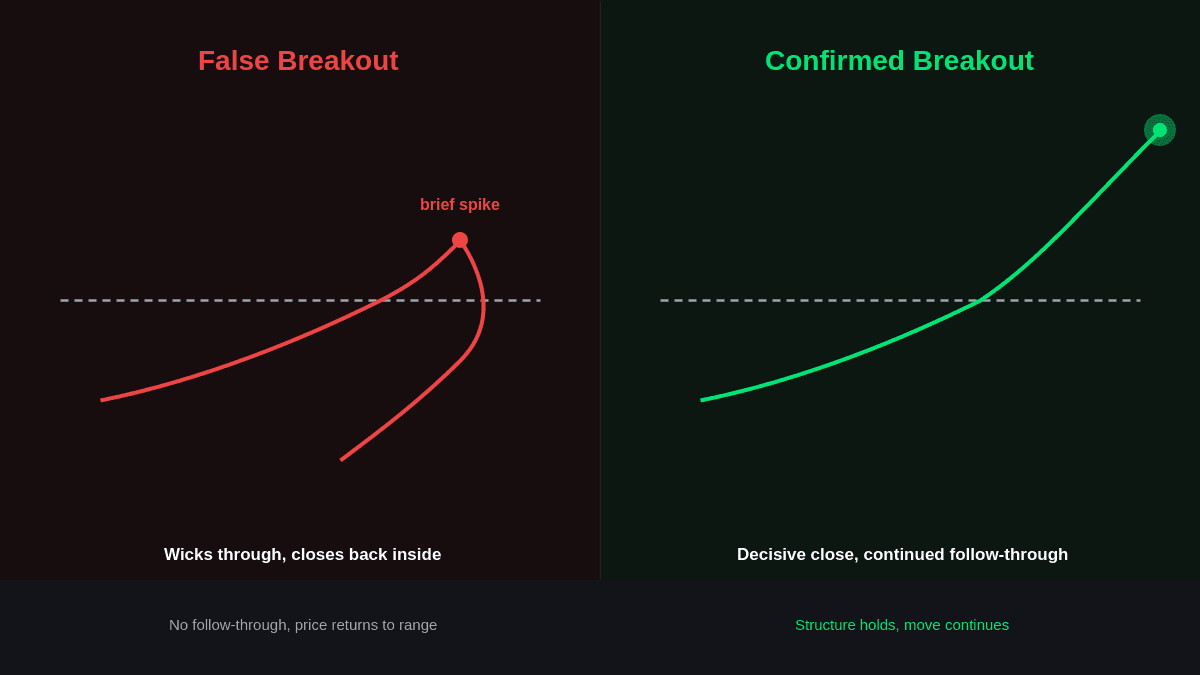 False Breakout

brief spike

Wicks through, closes back inside

No follow-through, price returns to range

Confirmed Breakout

Decisive close, continued follow-through

Structure holds, move continues